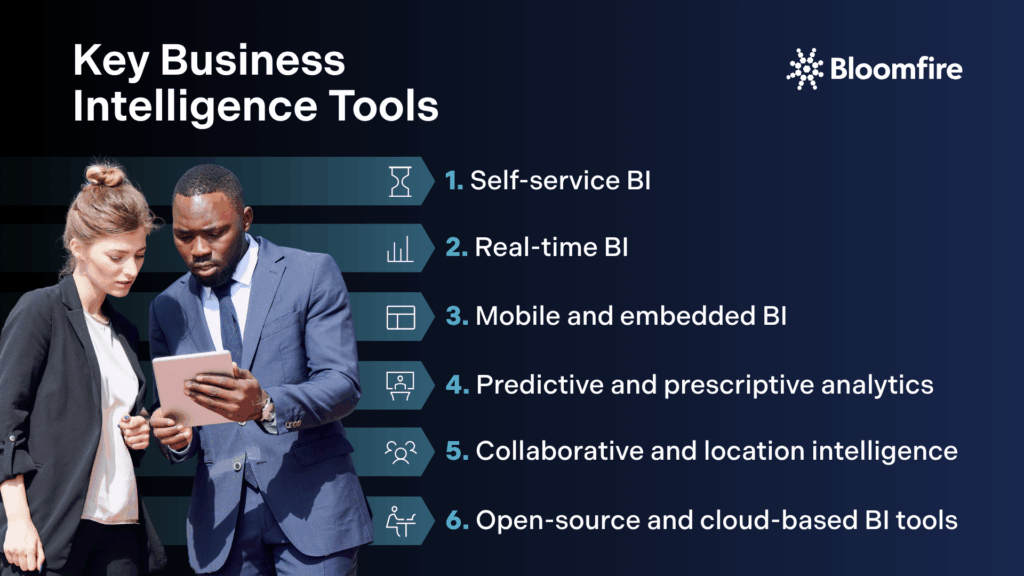 Key Business Intelligence Tools

Bloomfire

1. Self-service BI

2. Real-time BI

3. Mobile and embedded BI

4. Predictive and prescriptive analytics

5. Collaborative and location intelligence

6. Open-source and cloud-based BI tools